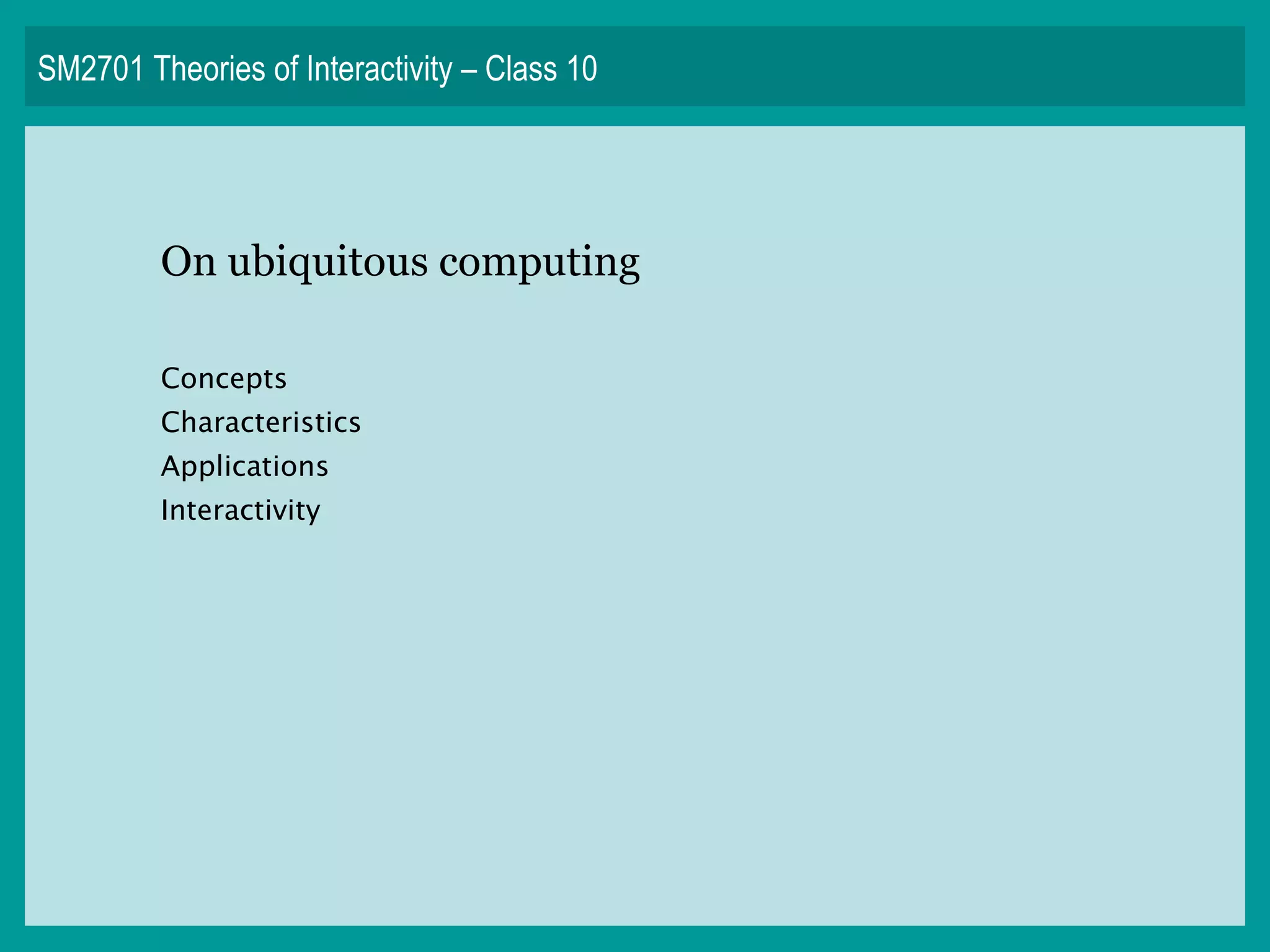 SM2701 Theories of Interactivity – Class 10

On ubiquitous computing

Concepts
Characteristics
Applications
Interactivity